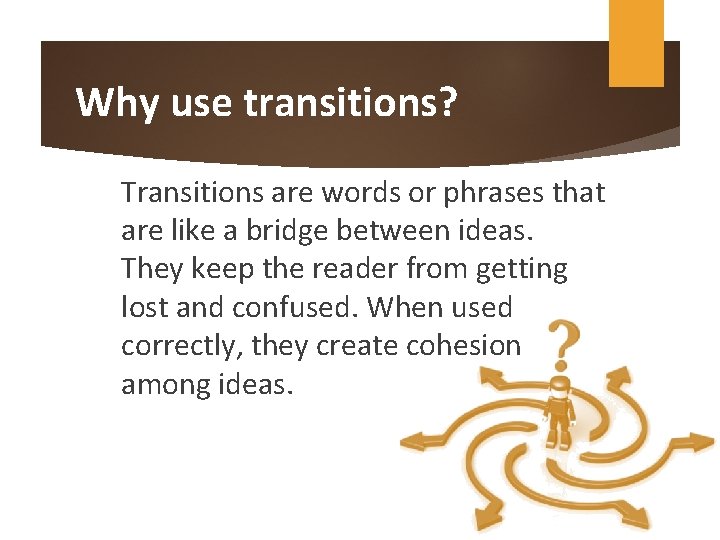 Why use transitions?

Transitions are words or phrases that are like a bridge between ideas. They keep the reader from getting lost and confused. When used correctly, they create cohesion among ideas.

?